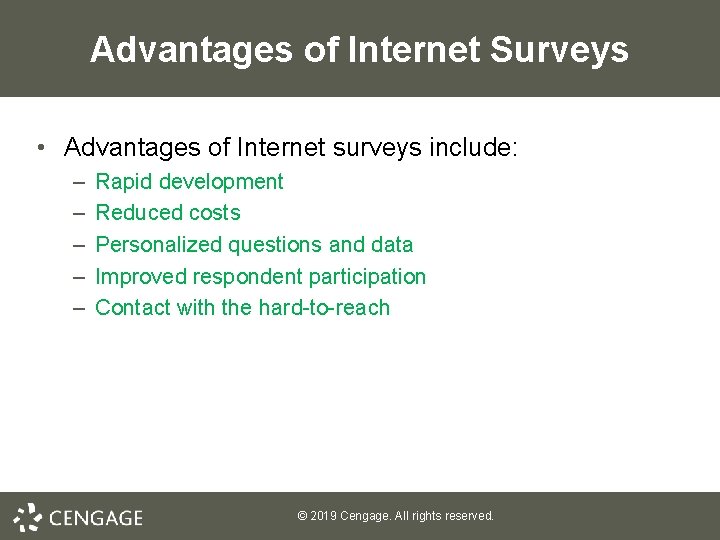 Advantages of Internet Surveys

• Advantages of Internet surveys include:
– Rapid development
– Reduced costs
– Personalized questions and data
– Improved respondent participation
– Contact with the hard-to-reach

CENGAGE

© 2019 Cengage. All rights reserved.